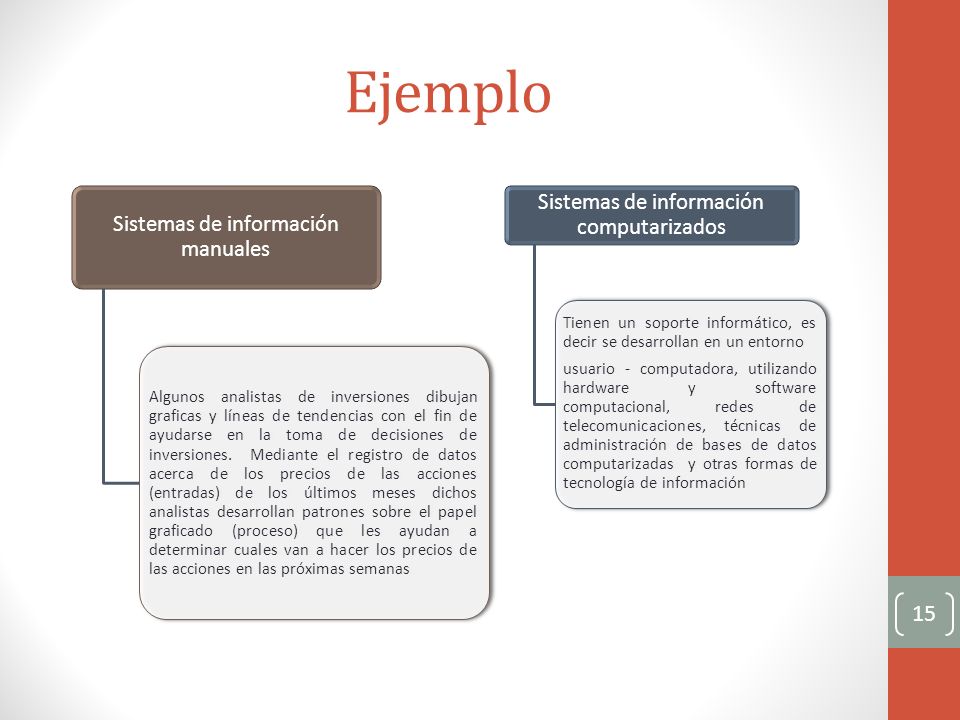 Ejemplo

Sistemas de información manuales

Algunos analistas de inversiones dibujan graficas y líneas de tendencias con el fin de ayudarse en la toma de decisiones de inversiones. Mediante el registro de datos acerca de los precios de las acciones (entradas) de los últimos meses dichos analistas desarrollan patrones sobre el papel graficado (proceso) que les ayudan a determinar cuales van a hacer los precios de las acciones en las próximas semanas

Sistemas de información computarizados

Tienen un soporte informático, es decir se desarrollan en un entorno

usuario - computadora, utilizando hardware y software computacional, redes de telecomunicaciones, técnicas de administración de bases de datos computarizadas y otras formas de tecnología de información

15